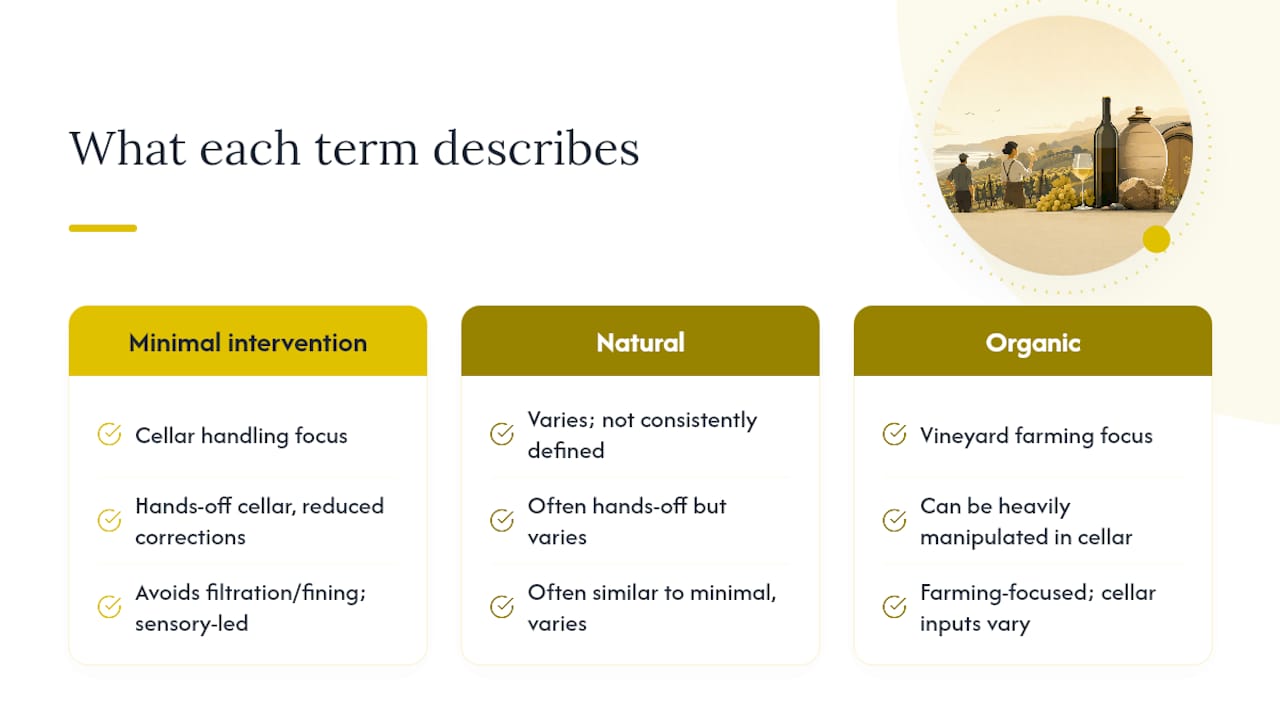 What each term describes

Minimal intervention

Cellar handling focus

Hands-off cellar, reduced corrections

Avoids filtration/fining; sensory-led

Natural

Varies; not consistently defined

Often hands-off but varies

Often similar to minimal, varies

Organic

Vineyard farming focus

Can be heavily manipulated in cellar

Farming-focused; cellar inputs vary